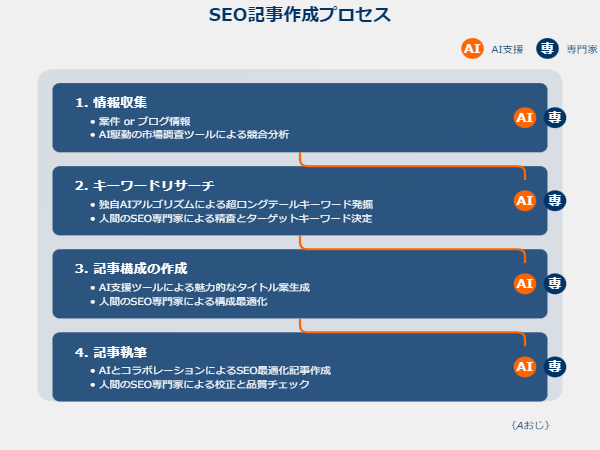 SEO記事作成プロセス

AI AI支援 専 専門家

1. 情報収集
• 案件 or ブログ情報
• AI駆動の市場調査ツールによる競合分析

AI 専

2. キーワードリサーチ
• 独自AIアルゴリズムによる超ロングテールキーワード発掘
• 人間のSEO専門家による精査とターゲットキーワード決定

AI 専

3. 記事構成の作成
• AI支援ツールによる魅力的なタイトル案生成
• 人間のSEO専門家による構成最適化

AI 専

4. 記事執筆
• AIとコラボレーションによるSEO最適化記事作成
• 人間のSEO専門家による校正と品質チェック

AI 専

{Aおじ}